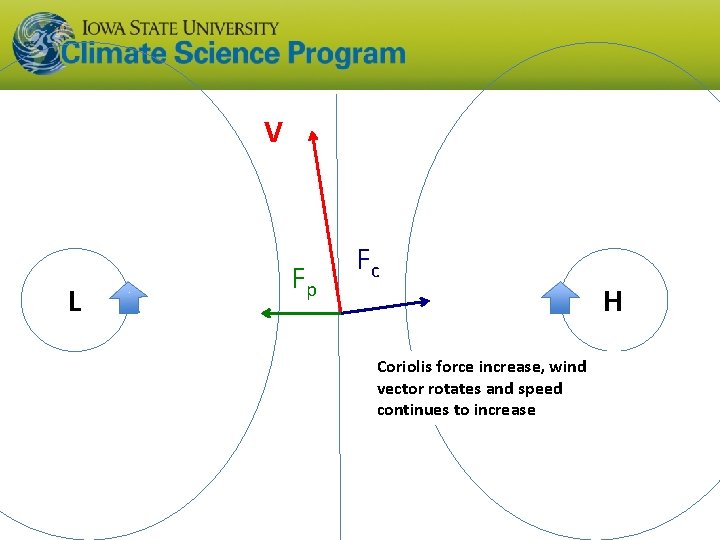 IOWA STATE UNIVERSITY
Climate Science Program

V

$F_c$

$F_p$

L

H

Coriolis force increase, wind vector rotates and speed continues to increase